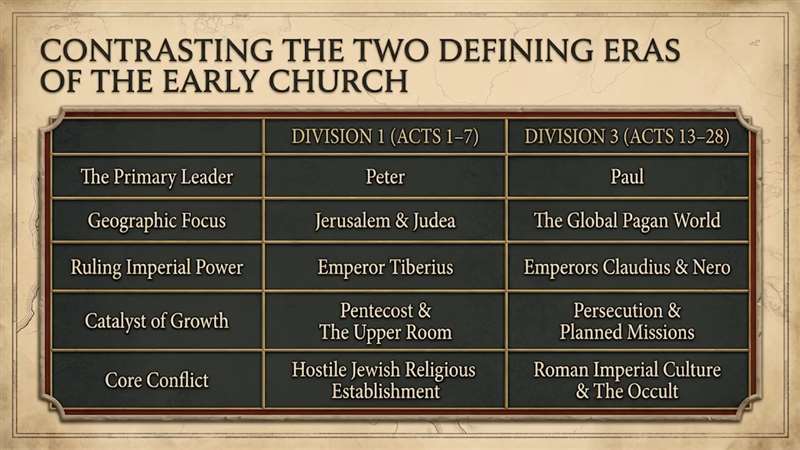 CONTRASTING THE TWO DEFINING ERAS OF THE EARLY CHURCH

| | DIVISION 1 (ACTS 1–7) | DIVISION 3 (ACTS 13–28) |
|---|---|---|
| The Primary Leader | Peter | Paul |
| Geographic Focus | Jerusalem & Judea | The Global Pagan World |
| Ruling Imperial Power | Emperor Tiberius | Emperors Claudius & Nero |
| Catalyst of Growth | Pentecost & The Upper Room | Persecution & Planned Missions |
| Core Conflict | Hostile Jewish Religious Establishment | Roman Imperial Culture & The Occult |